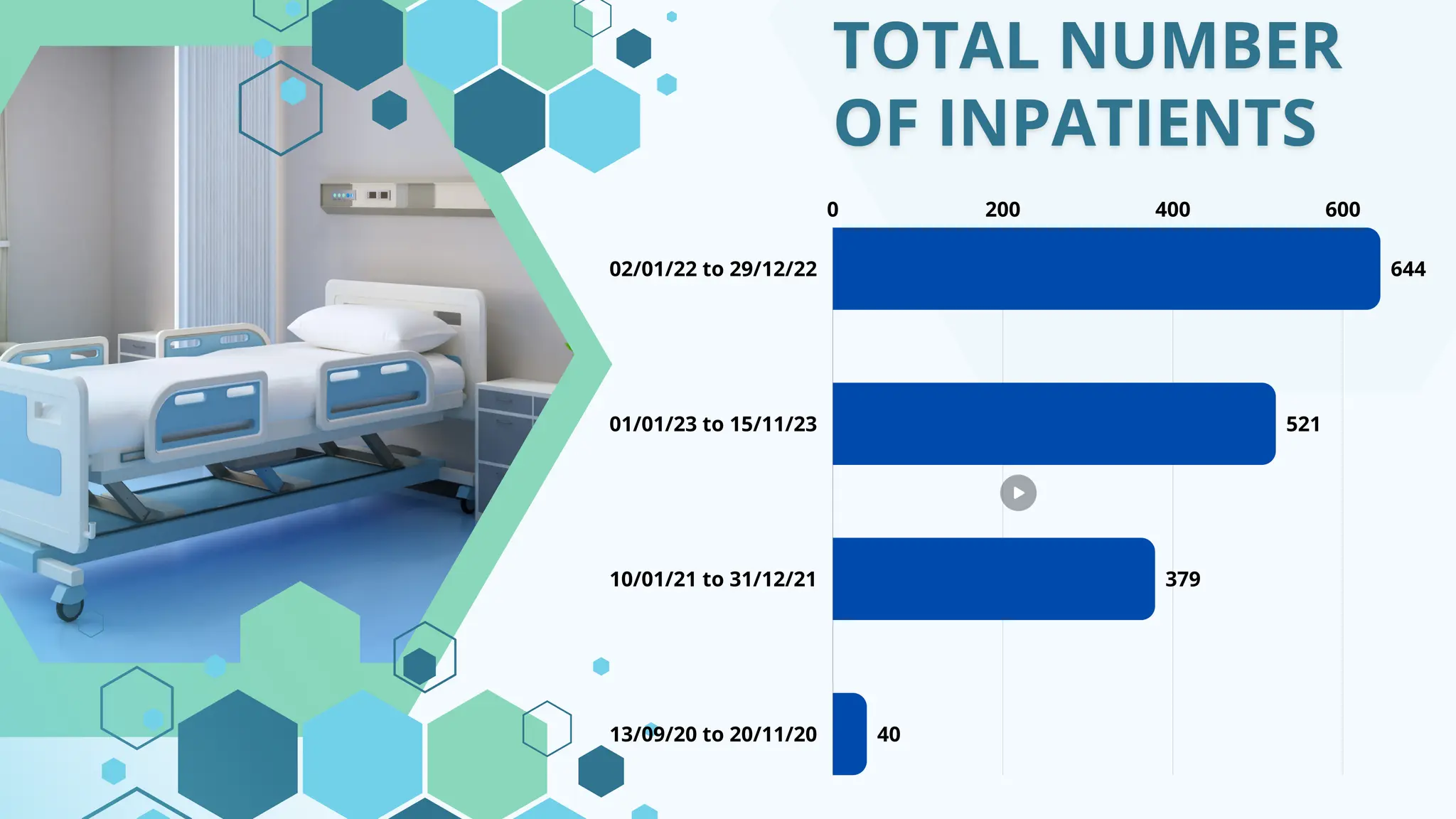 TOTAL NUMBER OF INPATIENTS

0
200
400
600

02/01/22 to 29/12/22
644

01/01/23 to 15/11/23
521

10/01/21 to 31/12/21
379

13/09/20 to 20/11/20
40